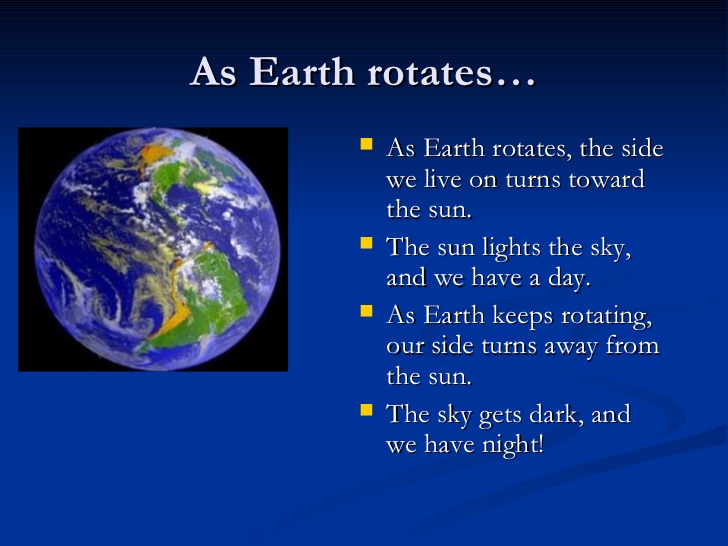 As Earth rotates…

- As Earth rotates, the side we live on turns toward the sun.
- The sun lights the sky, and we have a day.
- As Earth keeps rotating, our side turns away from the sun.
- The sky gets dark, and we have night!